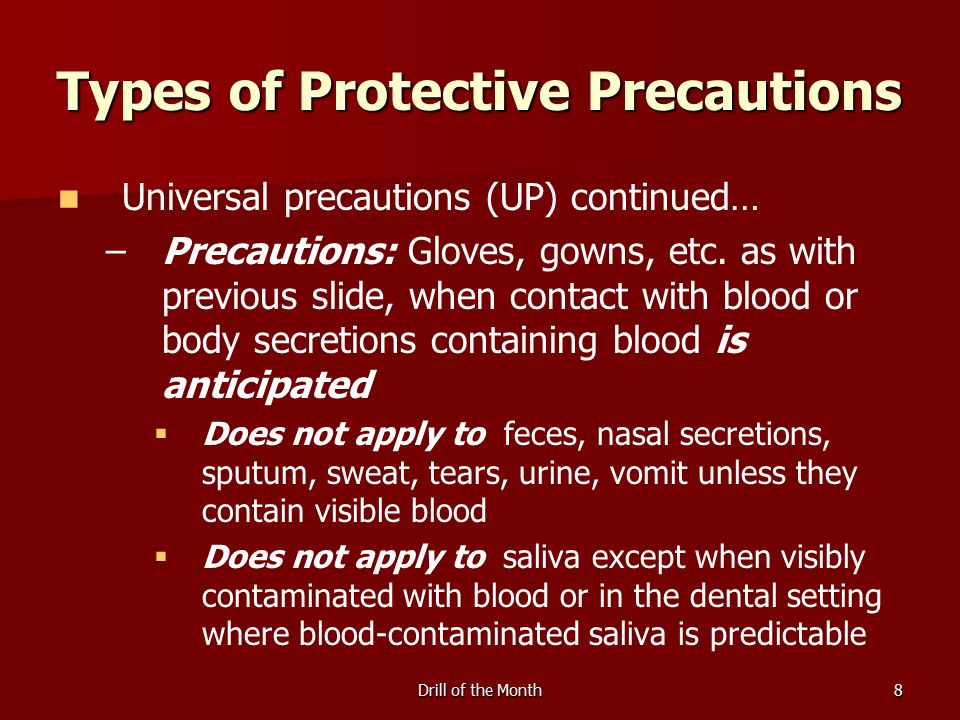 Types of Protective Precautions

- Universal precautions (UP) continued…
  – Precautions: Gloves, gowns, etc. as with previous slide, when contact with blood or body secretions containing blood is anticipated
    - Does not apply to feces, nasal secretions, sputum, sweat, tears, urine, vomit unless they contain visible blood
    - Does not apply to saliva except when visibly contaminated with blood or in the dental setting where blood-contaminated saliva is predictable

Drill of the Month

8